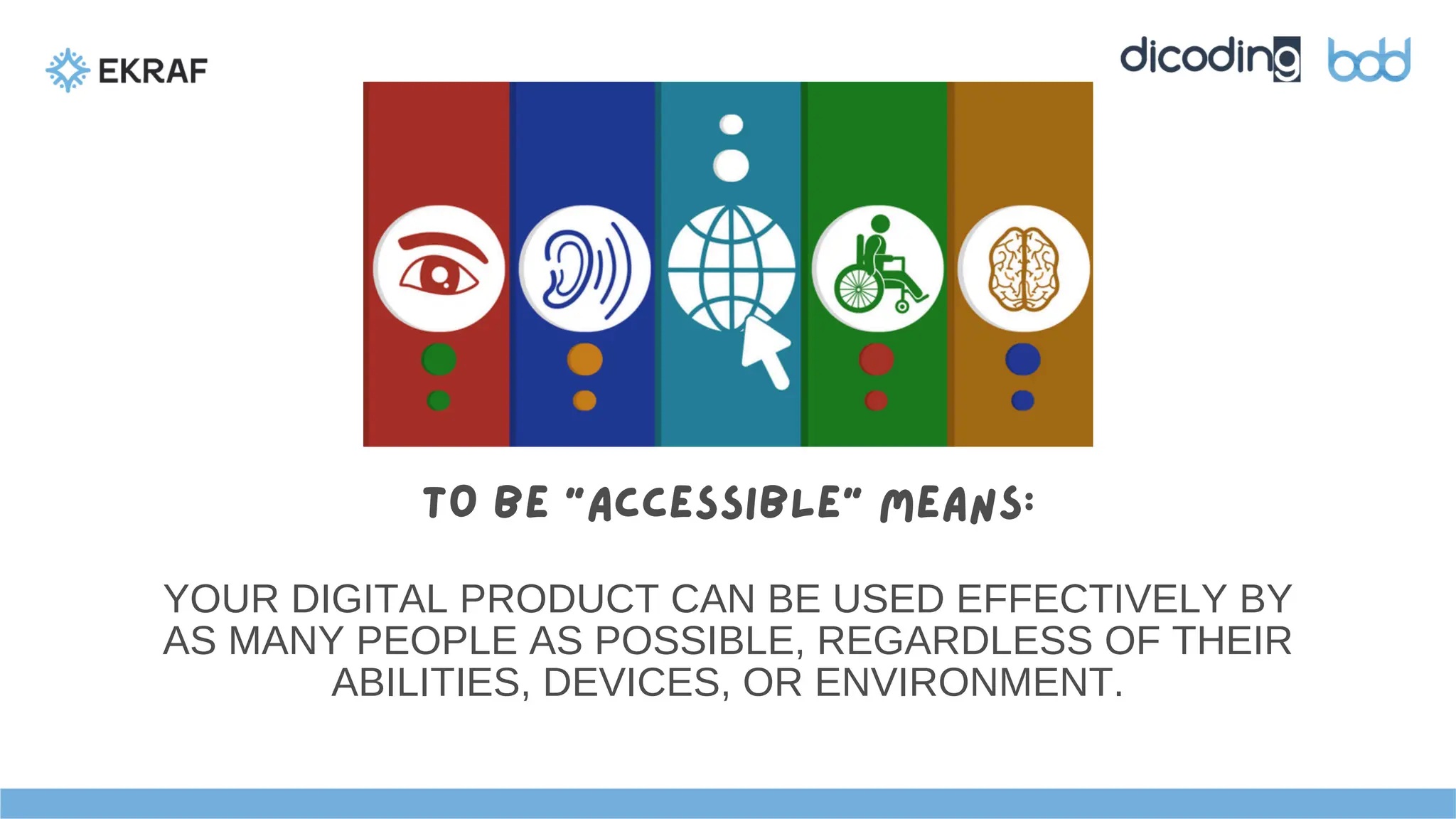 EKRAF

dicoding bdd

TO BE "ACCESSIBLE" MEANS:

YOUR DIGITAL PRODUCT CAN BE USED EFFECTIVELY BY AS MANY PEOPLE AS POSSIBLE, REGARDLESS OF THEIR ABILITIES, DEVICES, OR ENVIRONMENT.